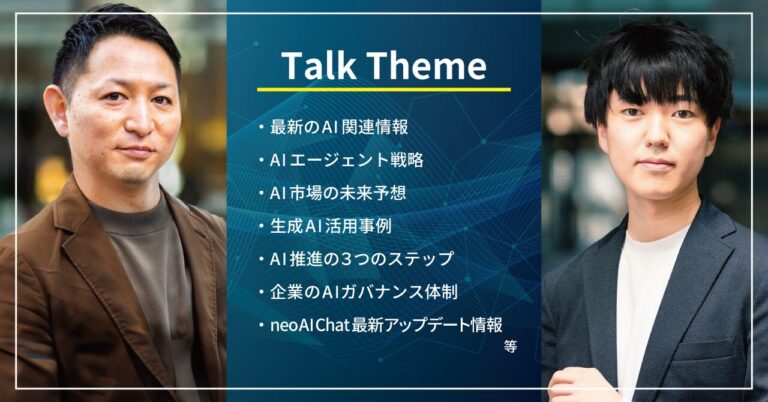 Talk Theme

・最新のAI関連情報
・AIエージェント戦略
・AI市場の未来予想
・生成AI活用事例
・AI推進の3つのステップ
・企業のAIガバナンス体制
・neoAIChat最新アップデート情報
等